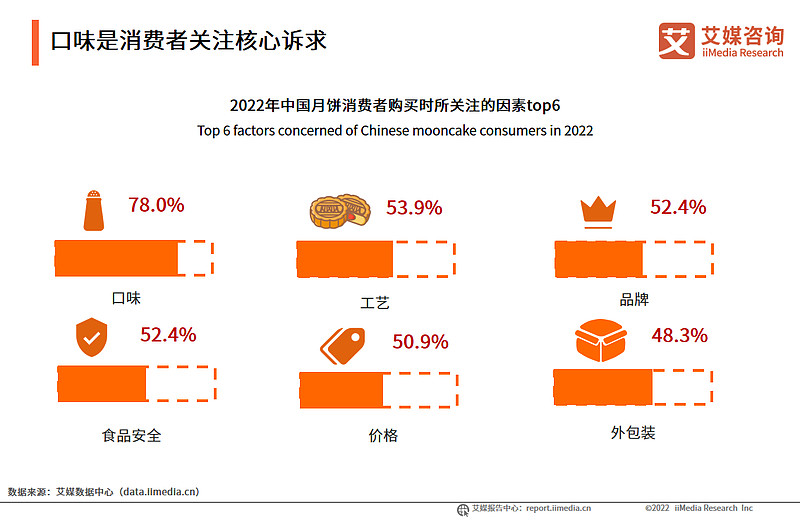 口味是消费者关注核心诉求

艾媒咨询
iiMedia Research

2022年中国月饼消费者购买时所关注的因素top6
Top 6 factors concerned of Chinese mooncake consumers in 2022

78.0%
口味

53.9%
工艺

52.4%
品牌

52.4%
食品安全

50.9%
价格

48.3%
外包装

数据来源：艾媒数据中心（data.iimedia.cn）

艾媒报告中心：report.iimedia.cn ©2022 iiMedia Research Inc